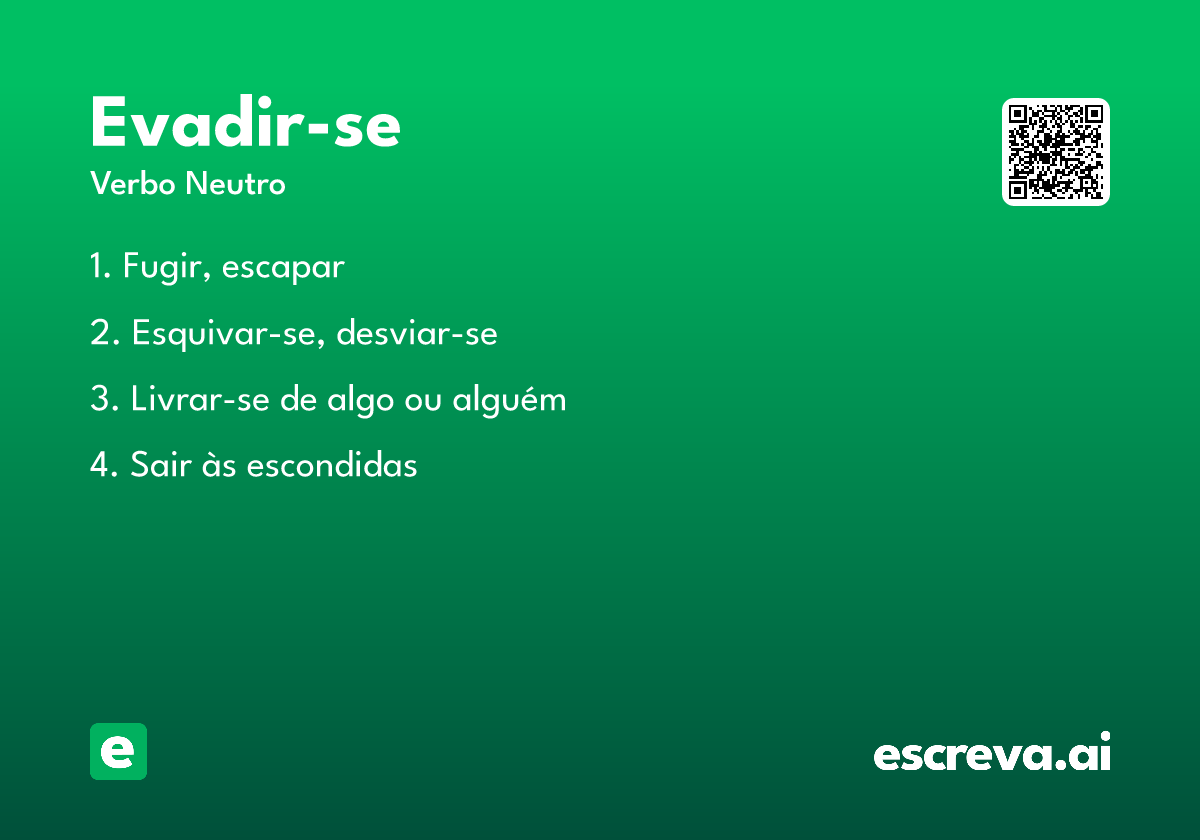 Evadir-se
Verbo Neutro

1. Fugir, escapar

2. Esquivar-se, desviar-se

3. Livrar-se de algo ou alguém

4. Sair às escondidas

e

escreva.ai